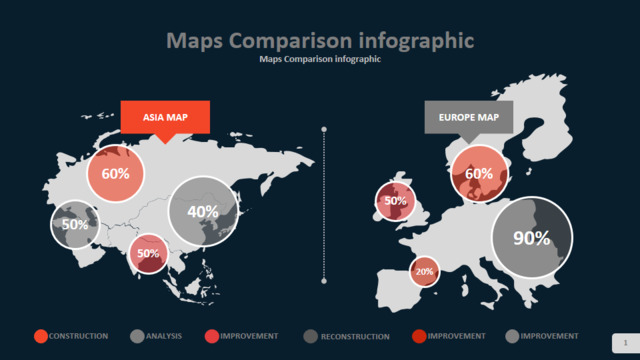 Maps Comparison infographic

Maps Comparison infographic

ASIA MAP

60%

50%

40%

50%

EUROPE MAP

60%

50%

90%

20%

CONSTRUCTION ANALYSIS IMPROVEMENT RECONSTRUCTION IMPROVEMENT IMPROVEMENT

1